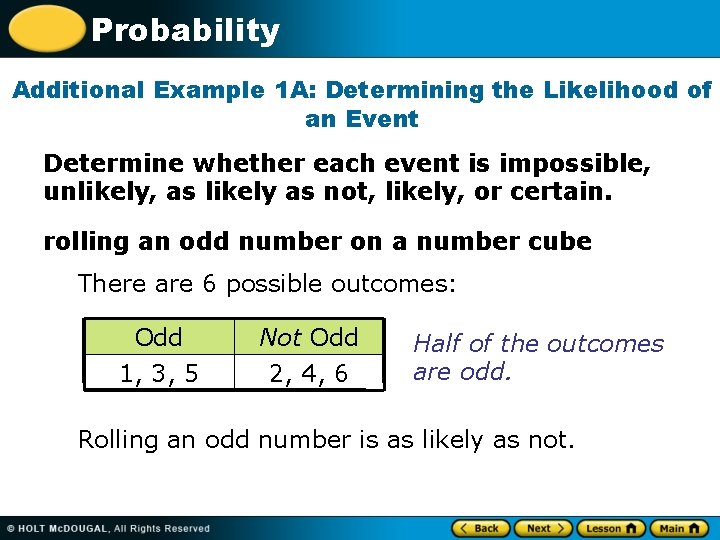 Probability

Additional Example 1A: Determining the Likelihood of an Event

Determine whether each event is impossible, unlikely, as likely as not, likely, or certain.

rolling an odd number on a number cube

There are 6 possible outcomes:

| Odd | Not Odd |
|---|---|
| 1, 3, 5 | 2, 4, 6 |

Half of the outcomes are odd.

Rolling an odd number is as likely as not.

© HOLT McDOUGAL, All Rights Reserved

Back Next Lesson Main